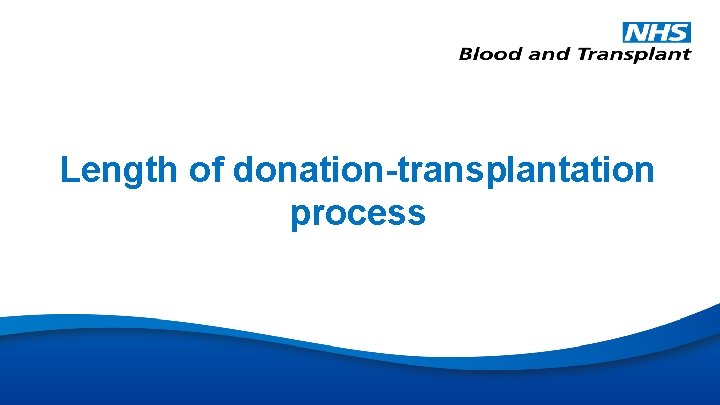 NHS
Blood and Transplant

Length of donation-transplantation process